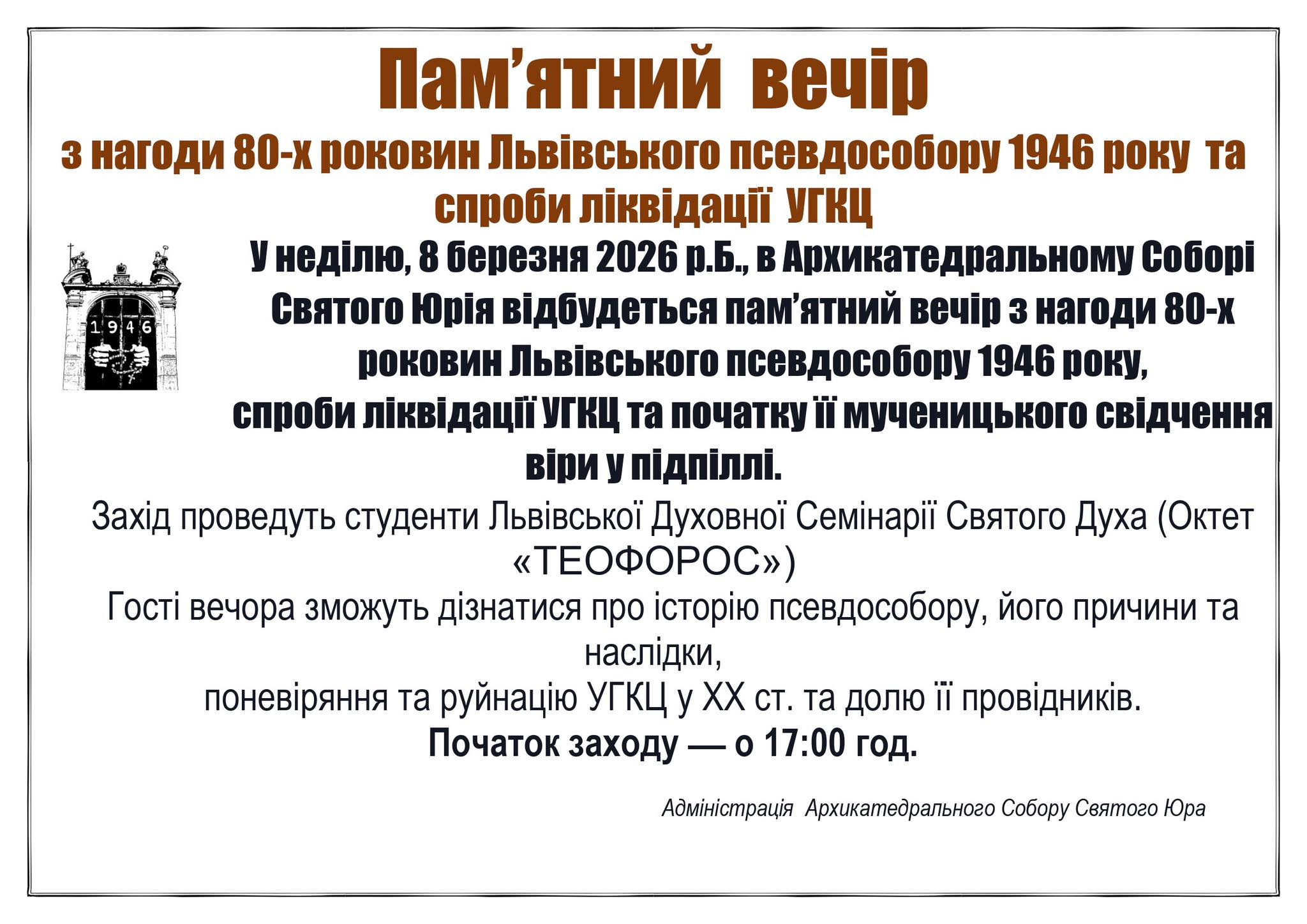 Пам’ятний вечір

з нагоди 80-х роковин Львівського псевдособору 1946 року та спроби ліквідації УГКЦ

1946

У неділю, 8 березня 2026 р.Б., в Архикатедральному Соборі Святого Юрія відбудеться пам’ятний вечір з нагоди 80-х роковин Львівського псевдособору 1946 року, спроби ліквідації УГКЦ та початку її мученицького свідчення віри у підпіллі.

Захід проведуть студенти Львівської Духовної Семінарії Святого Духа (Октет «ТЕОФОРОС»)

Гості вечора зможуть дізнатися про історію псевдособору, його причини та наслідки,
поневіряння та руйнацію УГКЦ у XX ст. та долю її провідників.

Початок заходу — о 17:00 год.

Адміністрація Архикатедрального Собору Святого Юра